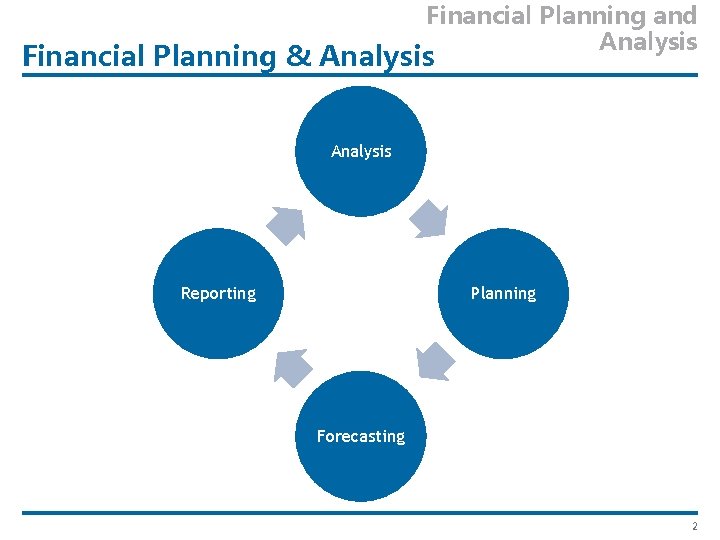 Financial Planning and Analysis

Financial Planning & Analysis

Analysis

Planning

Forecasting

Reporting

2